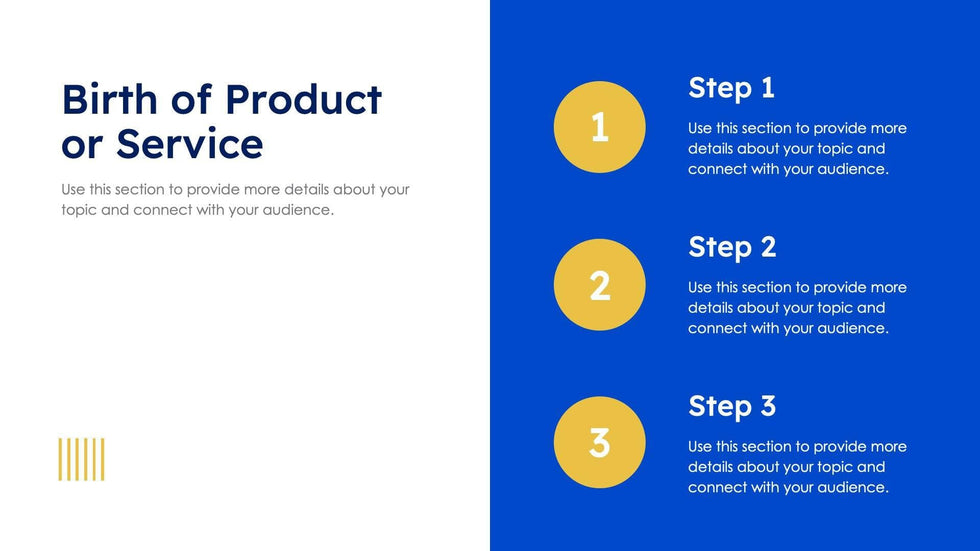 Birth of Product or Service

Use this section to provide more details about your topic and connect with your audience.

1

Step 1

Use this section to provide more details about your topic and connect with your audience.

2

Step 2

Use this section to provide more details about your topic and connect with your audience.

3

Step 3

Use this section to provide more details about your topic and connect with your audience.